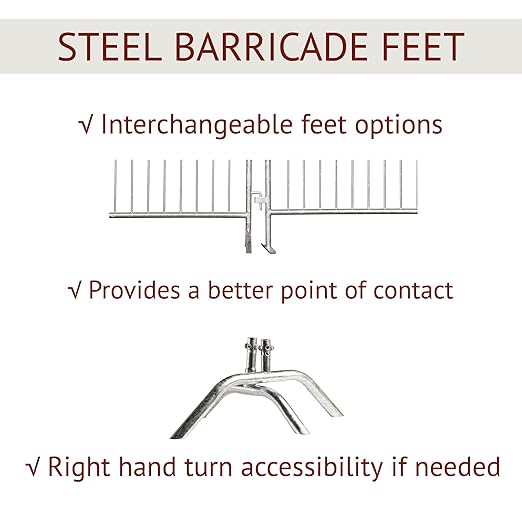 STEEL BARRICADE FEET

√ Interchangeable feet options

√ Provides a better point of contact

√ Right hand turn accessibility if needed